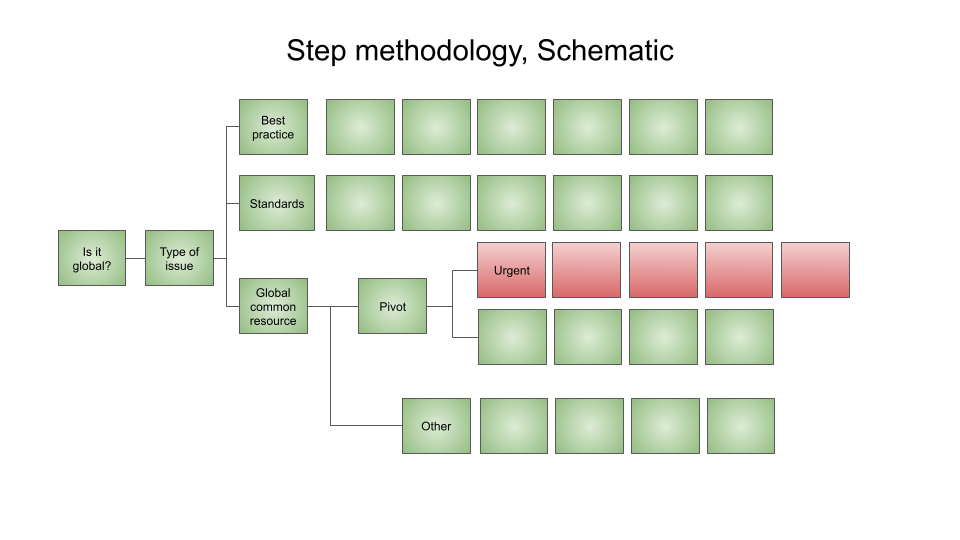 Step methodology, Schematic

Is it global?

Type of issue

Best practice

Standards

Global common resource

Pivot

Urgent

Other